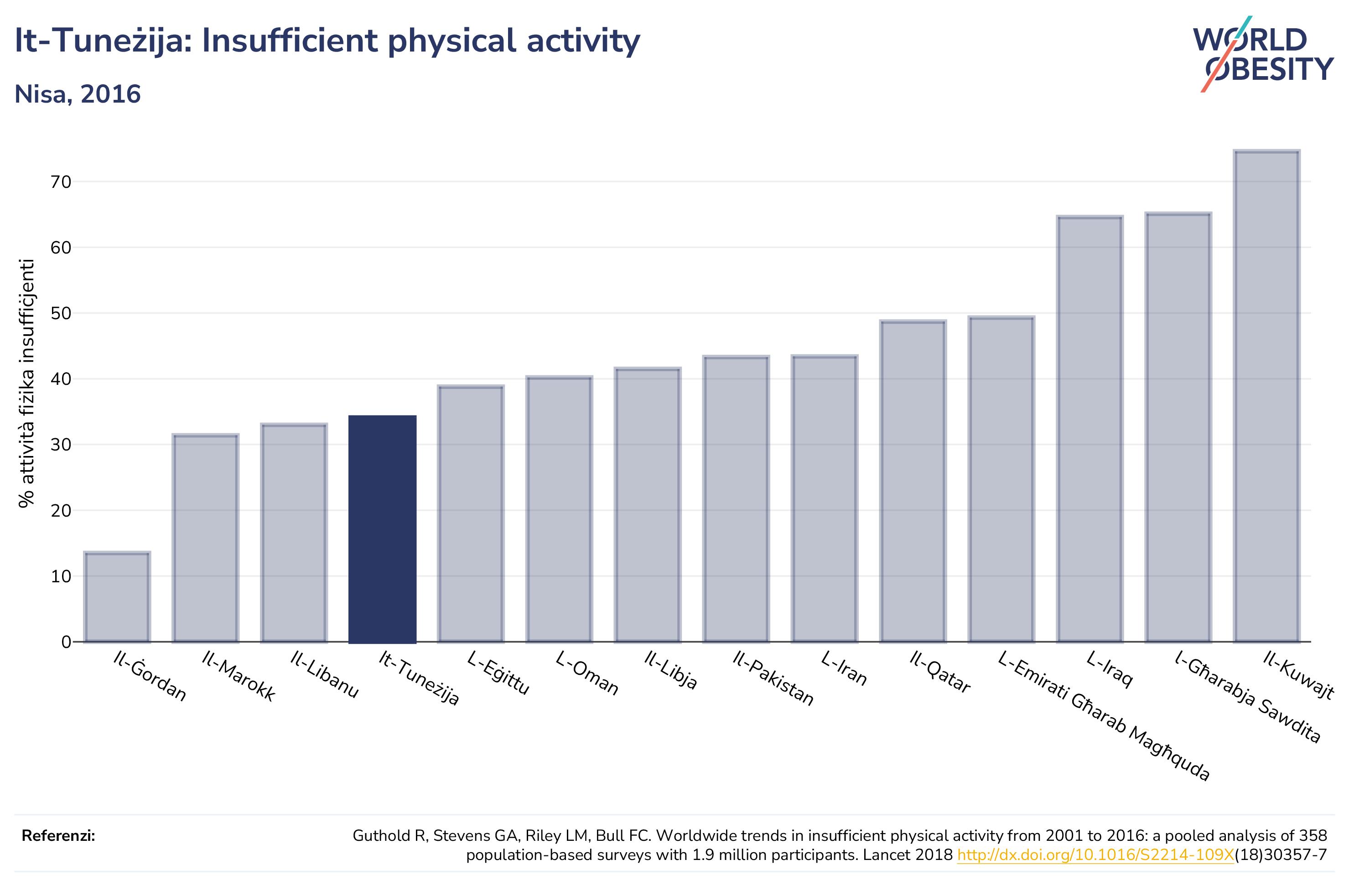 It-Tuneżija: Insufficient physical activity

Nisa, 2016

WORLD OBESITY

% attività fiżika insuffiċjenti

70
60
50
40
30
20
10
0

Il-Ġordan
Il-Marokk
Il-Libanu
It-Tuneżija
L-Eġittu
L-Oman
Il-Libja
Il-Pakistan
L-Iran
Il-Qatar
L-Emirati Għarab Magħquda
L-Iraq
l-Għarabja Sawdita
Il-Kuwajt

Referenzi:

Guthold R, Stevens GA, Riley LM, Bull FC. Worldwide trends in insufficient physical activity from 2001 to 2016: a pooled analysis of 358 population-based surveys with 1.9 million participants. Lancet 2018 http://dx.doi.org/10.1016/S2214-109X(18)30357-7